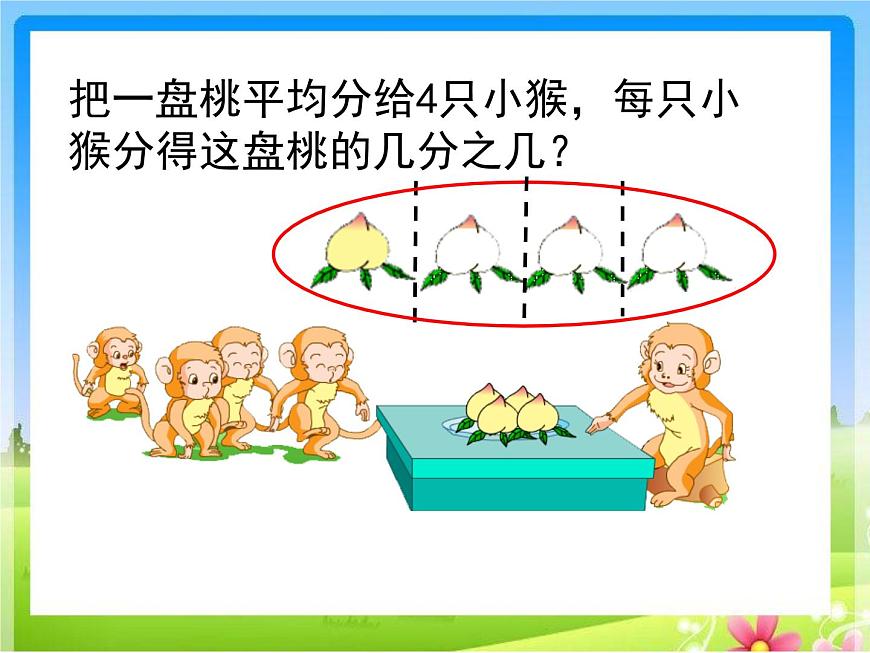 把一盘桃平均分给4只小猴，每只小猴分得这盘桃的几分之几？